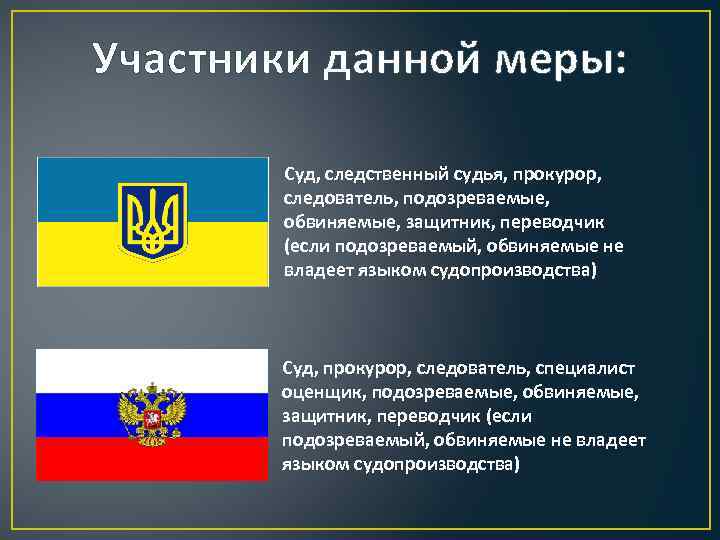 Участники данной меры:

Суд, следственный судья, прокурор, следователь, подозреваемые, обвиняемые, защитник, переводчик (если подозреваемый, обвиняемые не владеет языком судопроизводства)

Суд, прокурор, следователь, специалист оценщик, подозреваемые, обвиняемые, защитник, переводчик (если подозреваемый, обвиняемые не владеет языком судопроизводства)